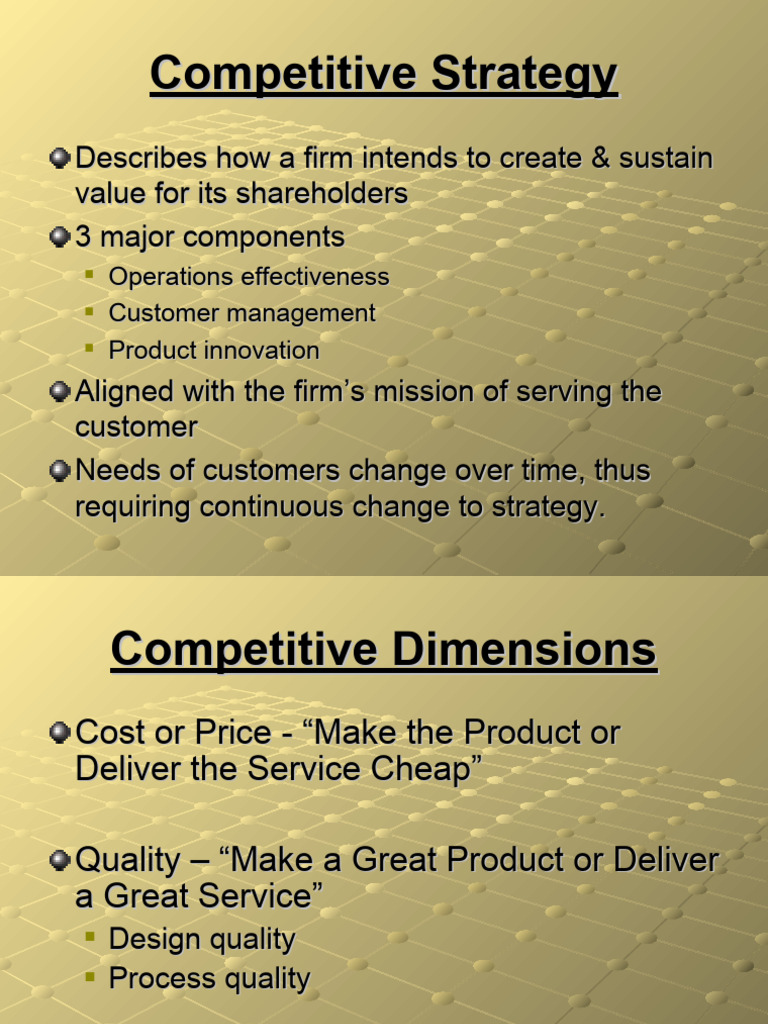 Competitive Strategy

Describes how a firm intends to create & sustain value for its shareholders

3 major components

Operations effectiveness

Customer management

Product innovation

Aligned with the firm's mission of serving the customer

Needs of customers change over time, thus requiring continuous change to strategy.

Competitive Dimensions

Cost or Price - "Make the Product or Deliver the Service Cheap"

Quality – "Make a Great Product or Deliver a Great Service"

Design quality

Process quality